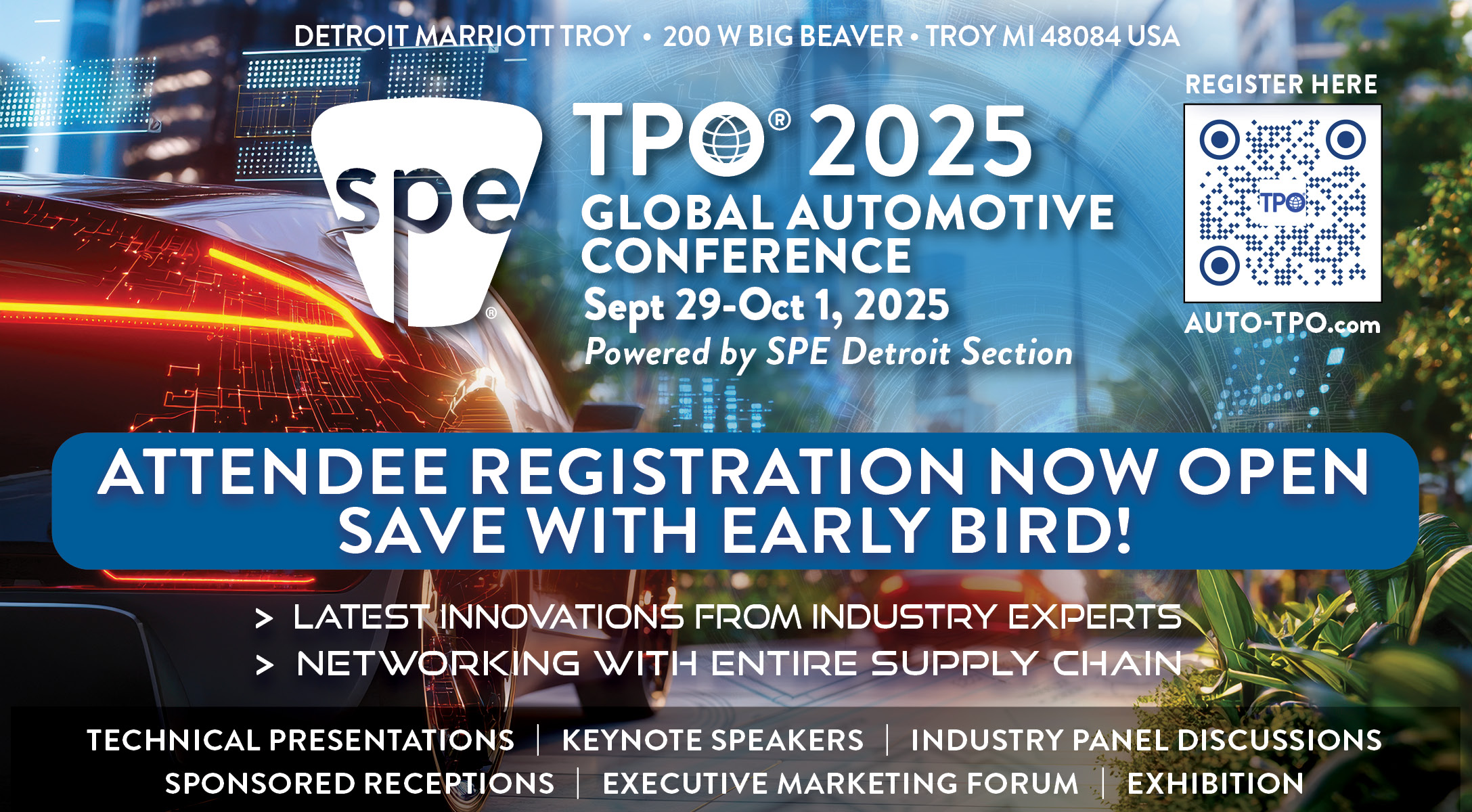 DETROIT MARRIOTT TROY • 200 W BIG BEAVER • TROY MI 48084 USA

spe®

TPO® 2025
GLOBAL AUTOMOTIVE CONFERENCE
Sept 29-Oct 1, 2025
Powered by SPE Detroit Section

REGISTER HERE

TPO

AUTO-TPO.com

ATTENDEE REGISTRATION NOW OPEN
SAVE WITH EARLY BIRD!

> LATEST INNOVATIONS FROM INDUSTRY EXPERTS
> NETWORKING WITH ENTIRE SUPPLY CHAIN

TECHNICAL PRESENTATIONS | KEYNOTE SPEAKERS | INDUSTRY PANEL DISCUSSIONS
SPONSORED RECEPTIONS | EXECUTIVE MARKETING FORUM | EXHIBITION